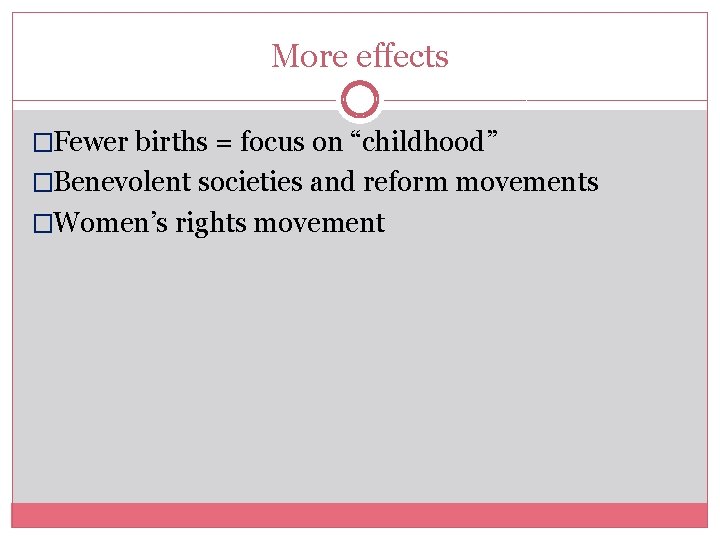 More effects

□Fewer births = focus on “childhood”

□Benevolent societies and reform movements

□Women’s rights movement